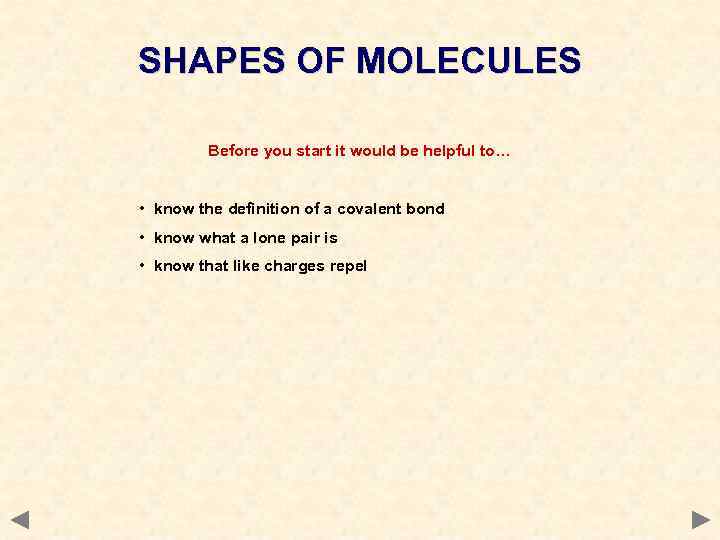 SHAPES OF MOLECULES

Before you start it would be helpful to…

• know the definition of a covalent bond
• know what a lone pair is
• know that like charges repel